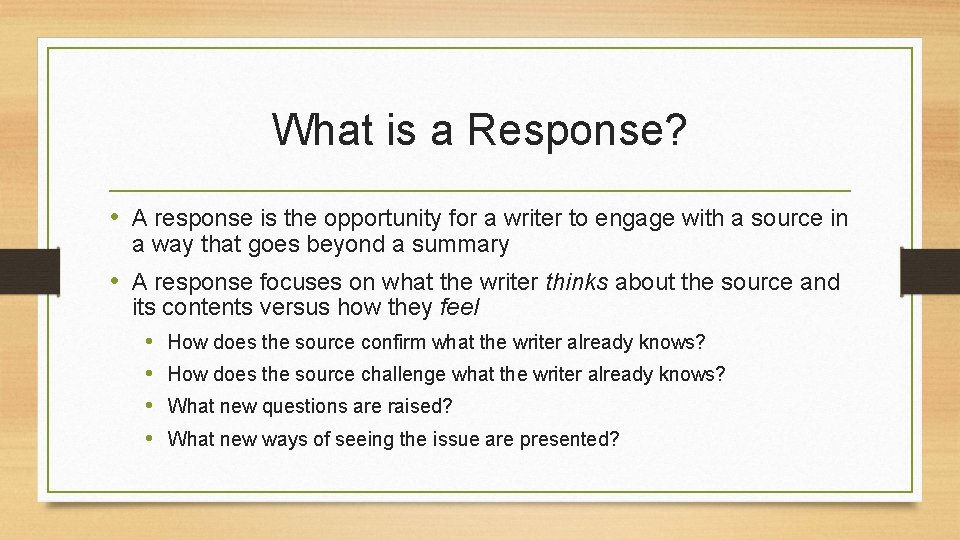 What is a Response?

• A response is the opportunity for a writer to engage with a source in a way that goes beyond a summary

• A response focuses on what the writer thinks about the source and its contents versus how they feel

• How does the source confirm what the writer already knows?
• How does the source challenge what the writer already knows?
• What new questions are raised?
• What new ways of seeing the issue are presented?